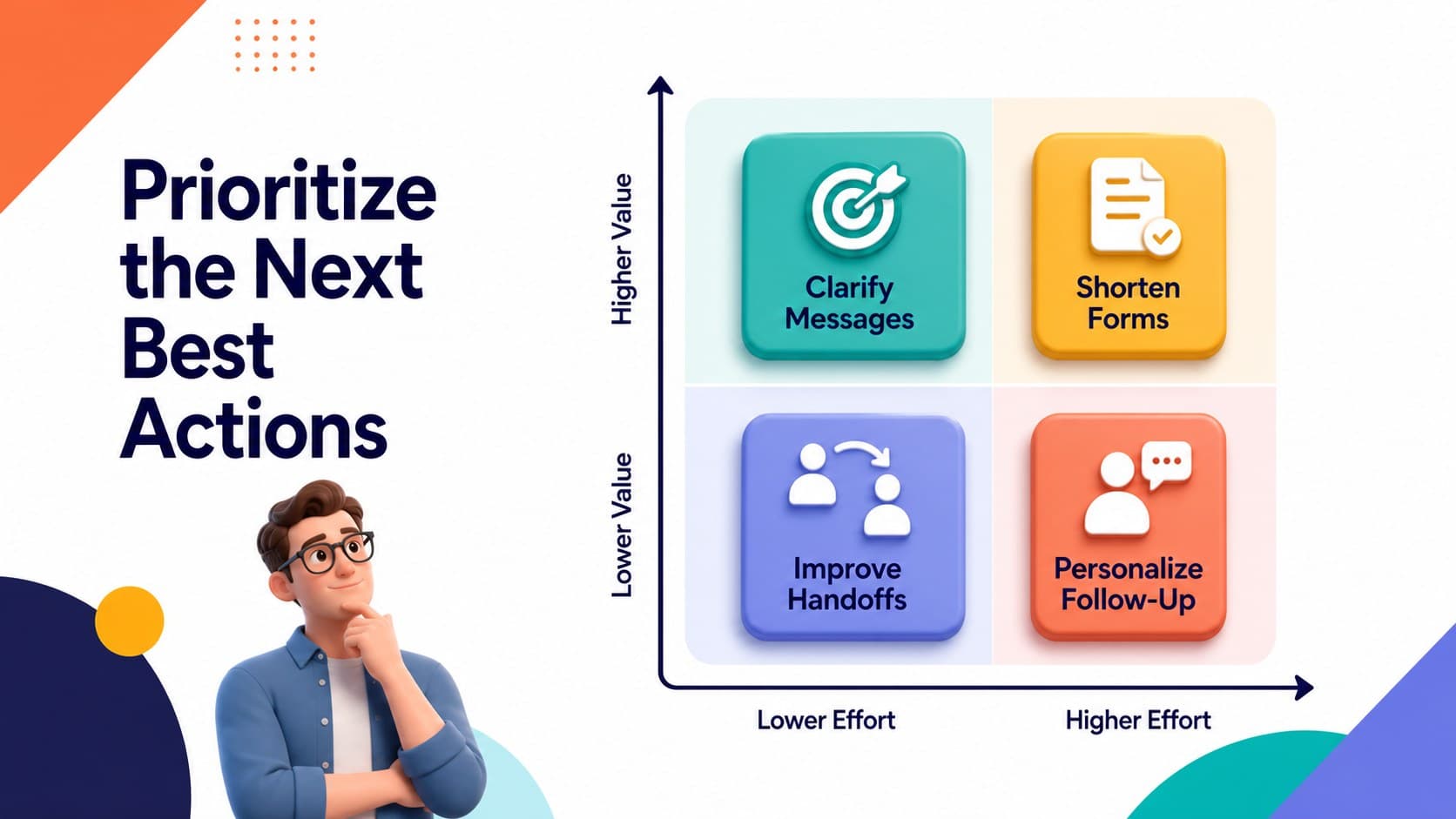 Prioritize the Next Best Actions

Higher Value

Lower Value

Clarify Messages

Shorten Forms

Improve Handoffs

Personalize Follow-Up

Lower Effort

Higher Effort